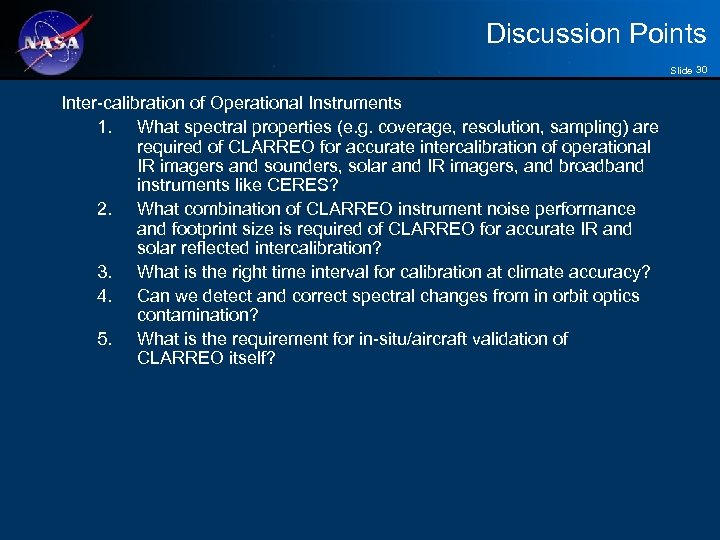 NASA

Discussion Points

Slide 30

Inter-calibration of Operational Instruments

1. What spectral properties (e.g. coverage, resolution, sampling) are required of CLARREO for accurate intercalibration of operational IR imagers and sounders, solar and IR imagers, and broadband instruments like CERES?

2. What combination of CLARREO instrument noise performance and footprint size is required of CLARREO for accurate IR and solar reflected intercalibration?

3. What is the right time interval for calibration at climate accuracy?

4. Can we detect and correct spectral changes from in orbit optics contamination?

5. What is the requirement for in-situ/aircraft validation of CLARREO itself?